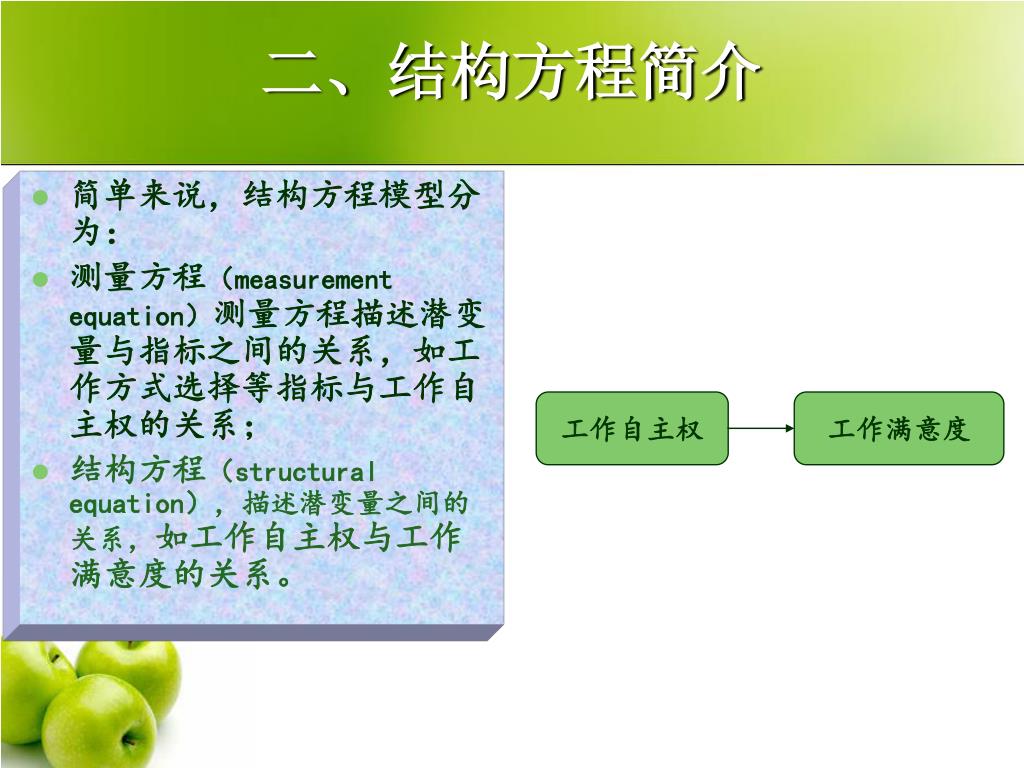 二、结构方程简介

- 简单来说，结构方程模型分为：
- 测量方程（measurement equation）测量方程描述潜变量与指标之间的关系，如工作方式选择等指标与工作自主权的关系；
- 结构方程（structural equation），描述潜变量之间的关系，如工作自主权与工作满意度的关系。

工作自主权

工作满意度